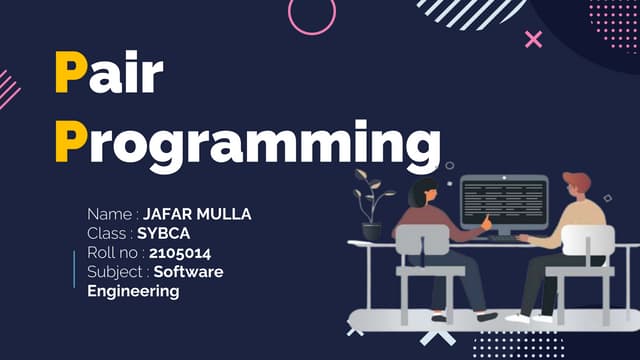 Pair Programming

Name : JAFAR MULLA
Class : SYBCA
Roll no : 2105014
Subject : Software Engineering